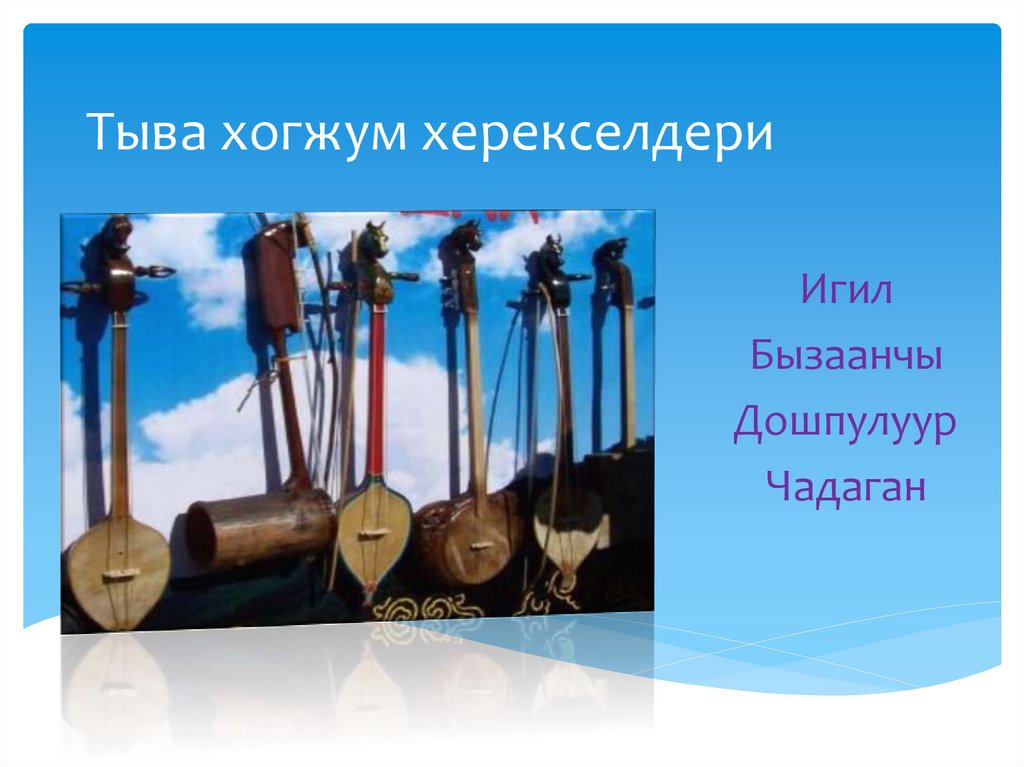 Тыва хогжум херекселдери

Игил
Бызаанчы
Дошпулуур
Чадаган